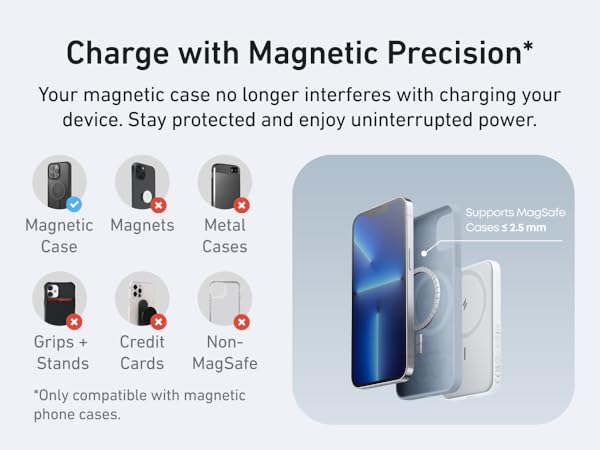 Charge with Magnetic Precision*

Your magnetic case no longer interferes with charging your device. Stay protected and enjoy uninterrupted power.

Magnetic Case

Magnets

Metal Cases

Grips + Stands

Credit Cards

Non-MagSafe

*Only compatible with magnetic phone cases.

Supports MagSafe Cases ≤ 2.5 mm